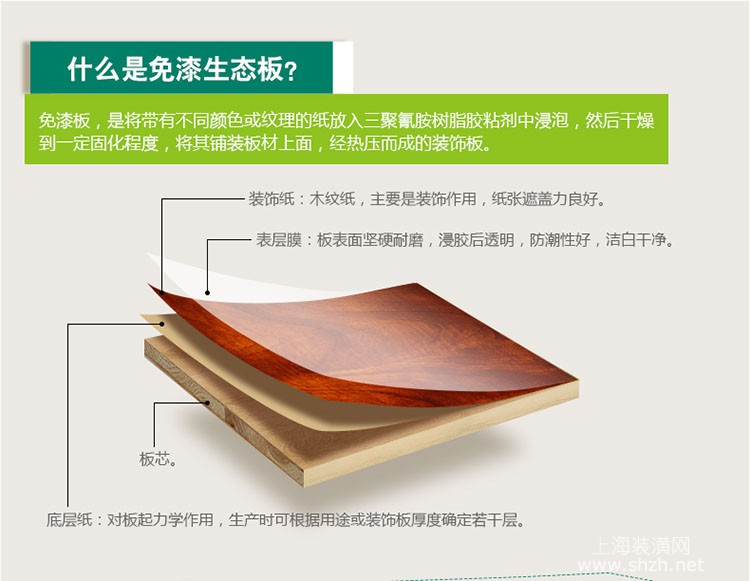 什么是免漆生态板?

免漆板，是将带有不同颜色或纹理的纸放入三聚氰胺树脂胶粘剂中浸泡，然后干燥到一定固化程度，将其铺装板材上面，经热压而成的装饰板。

装饰纸：木纹纸，主要是装饰作用，纸张遮盖力良好。

表层膜：板表面坚硬耐磨，浸胶后透明，防潮性好，洁白干净。

板芯。

底层纸：对板起力学作用，生产时可根据用途或装饰板厚度确定若干层。

上海装潢网
www.shzh.net